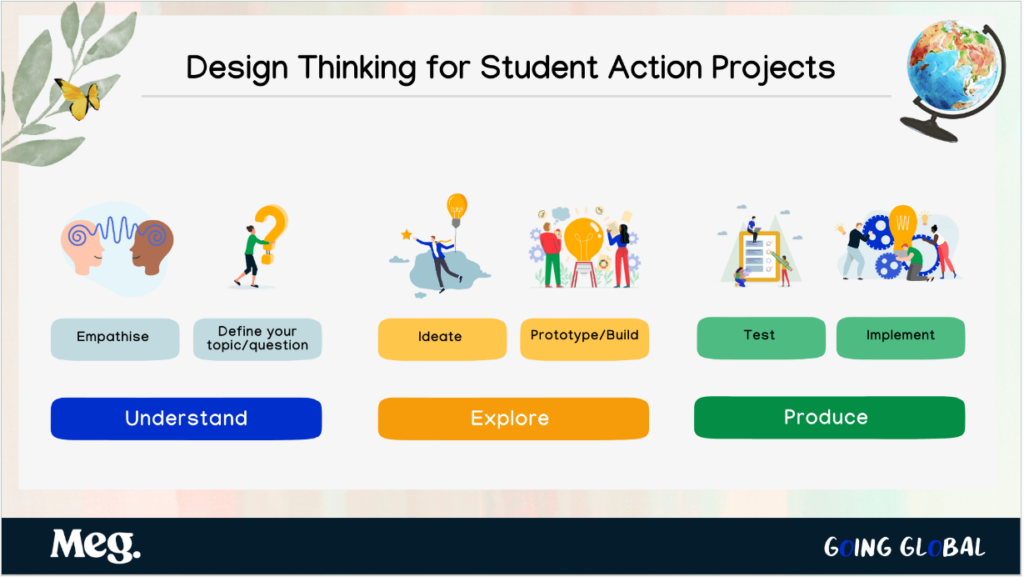 Design Thinking for Student Action Projects

Empathise

Define your topic/question

Ideate

Prototype/Build

Test

Implement

Understand

Explore

Produce

Meg.

GOING GLOBAL